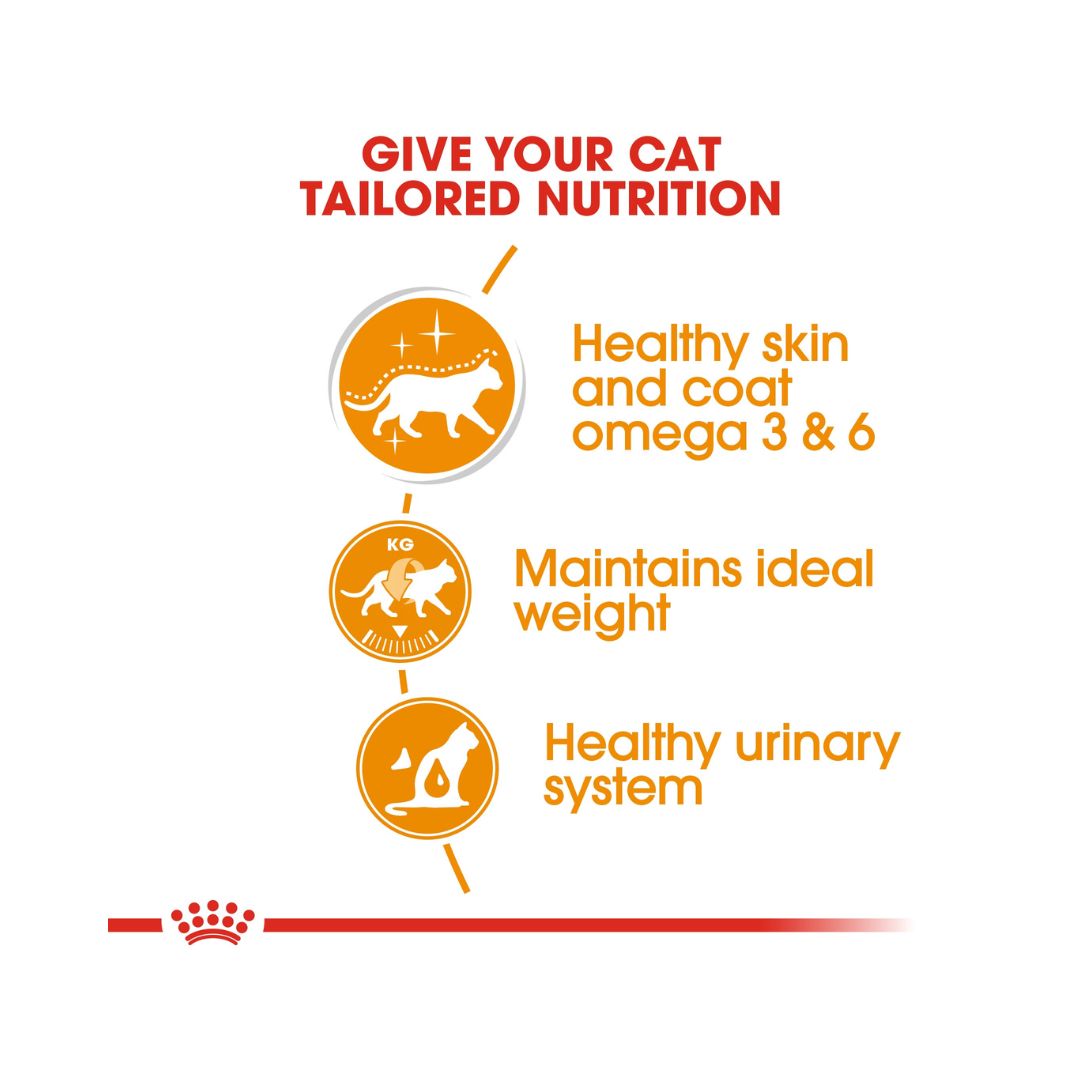 GIVE YOUR CAT TAILORED NUTRITION

Healthy skin and coat omega 3 & 6

KG

Maintains ideal weight

Healthy urinary system